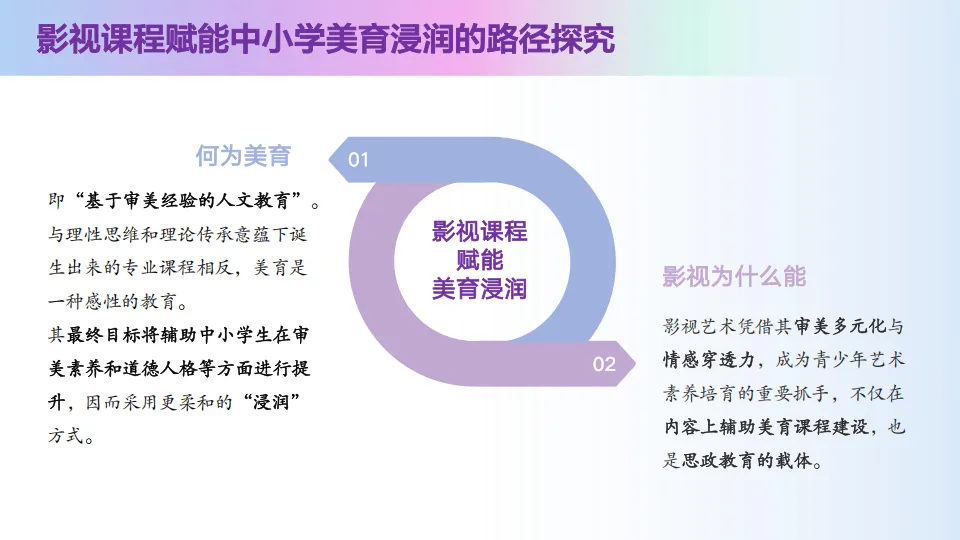 影视课程赋能中小学美育浸润的路径探究

何为美育

01

即“基于审美经验的人文教育”。与理性思维和理论传承意蕴下诞生出来的专业课程相反，美育是一种感性的教育。
其最终目标将辅助中小学生在审美素养和道德人格等方面进行提升，因而采用更柔和的“浸润”方式。

影视课程
赋能
美育浸润

影视为什么能

02

影视艺术凭借其审美多元化与情感穿透力，成为青少年艺术素养培育的重要抓手，不仅在内容上辅助美育课程建设，也是思政教育的载体。